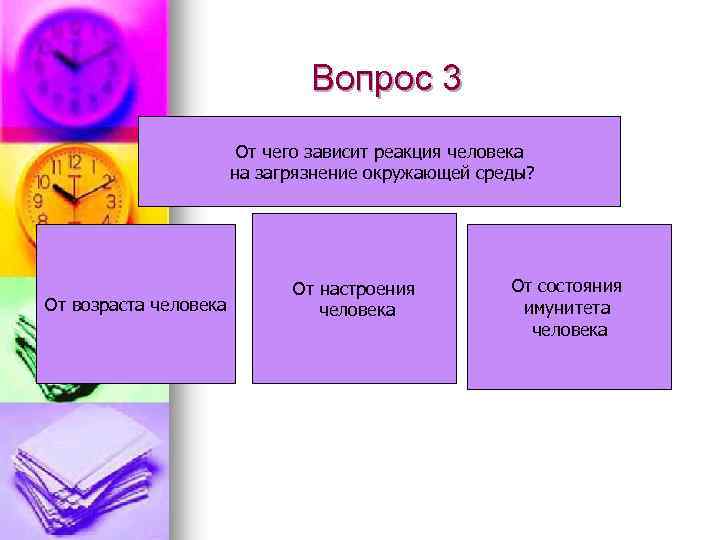 Вопрос 3

От чего зависит реакция человека на загрязнение окружающей среды?

От возраста человека

От настроения человека

От состояния имунитета человека